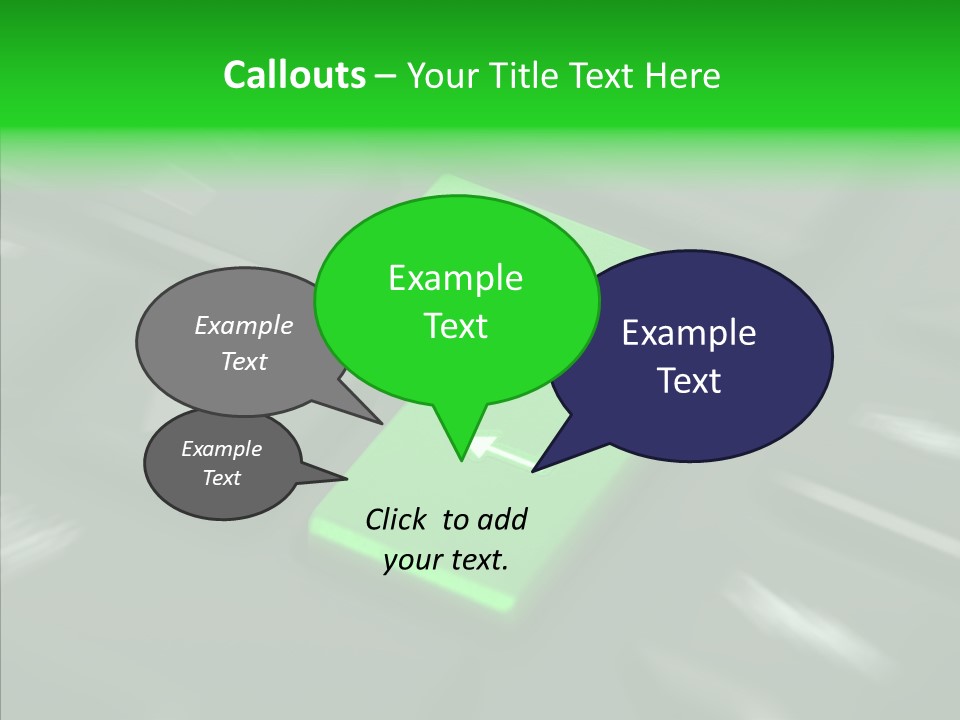 Callouts – Your Title Text Here

Example Text

Example Text

Example Text

Example Text

Click to add your text.